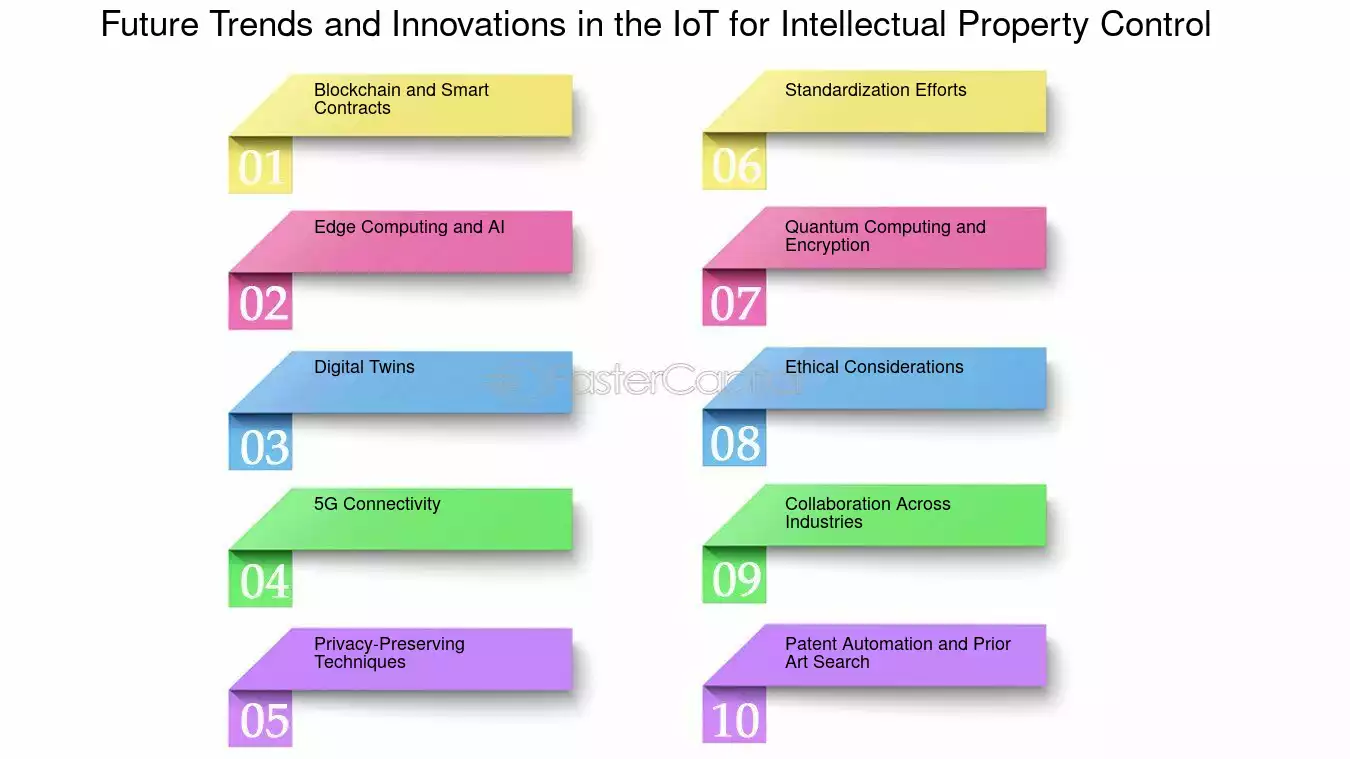 Future Trends and Innovations in the IoT for Intellectual Property Control

01 Blockchain and Smart Contracts

02 Edge Computing and AI

03 Digital Twins

04 5G Connectivity

05 Privacy-Preserving Techniques

06 Standardization Efforts

07 Quantum Computing and Encryption

08 Ethical Considerations

09 Collaboration Across Industries

10 Patent Automation and Prior Art Search

FasterCapital